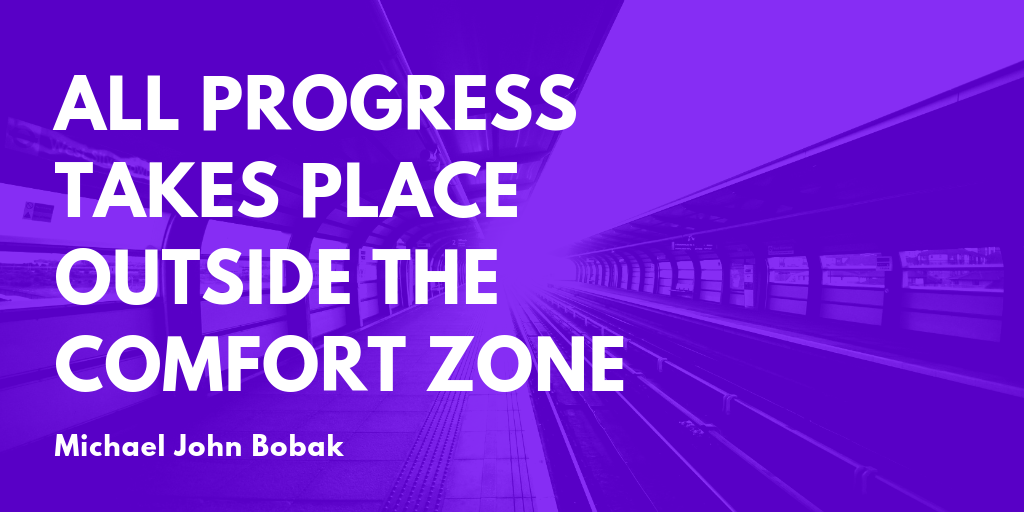 ALL PROGRESS TAKES PLACE OUTSIDE THE COMFORT ZONE

Michael John Bobak